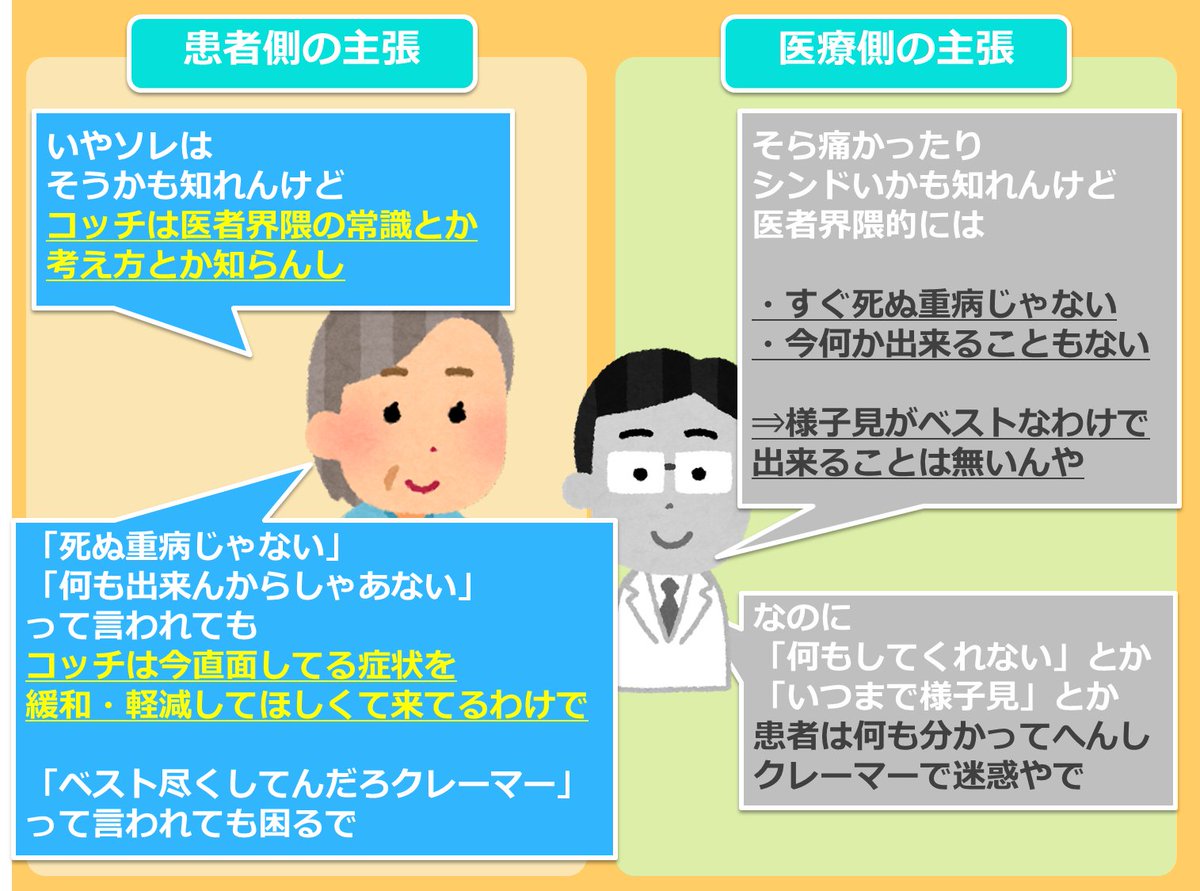 患者側の主張

いやソレは
そうかも知れんけど
コッチは医者界隈の常識とか
考え方とか知らんし

「死ぬ重病じゃない」
「何も出来んからしゃあない」
って言われても
コッチは今直面してる症状を
緩和・軽減してほしくて来てるわけで

「ベスト尽くしてんだろクレーマー」
って言われても困るで

医療側の主張

そら痛かったり
シンドいかも知れんけど
医者界隈的には

・すぐ死ぬ重病じゃない
・今何か出来ることもない

⇒様子見がベストなわけで
出来ることは無いんや

なのに
「何もしてくれない」とか
「いつまで様子見」とか
患者は何も分かってへんし
クレーマーで迷惑やで